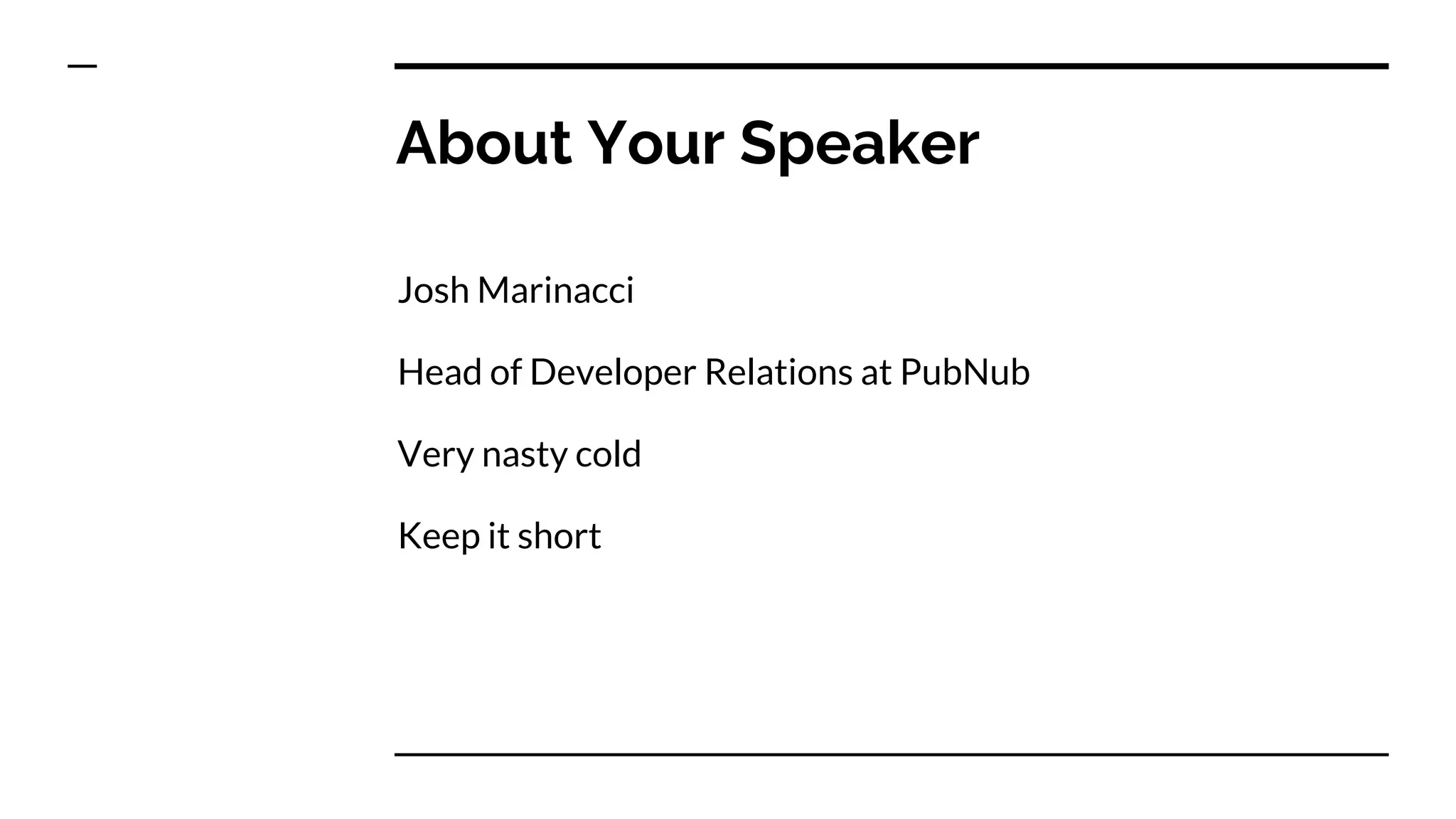 About Your Speaker

Josh Marinacci

Head of Developer Relations at PubNub

Very nasty cold

Keep it short